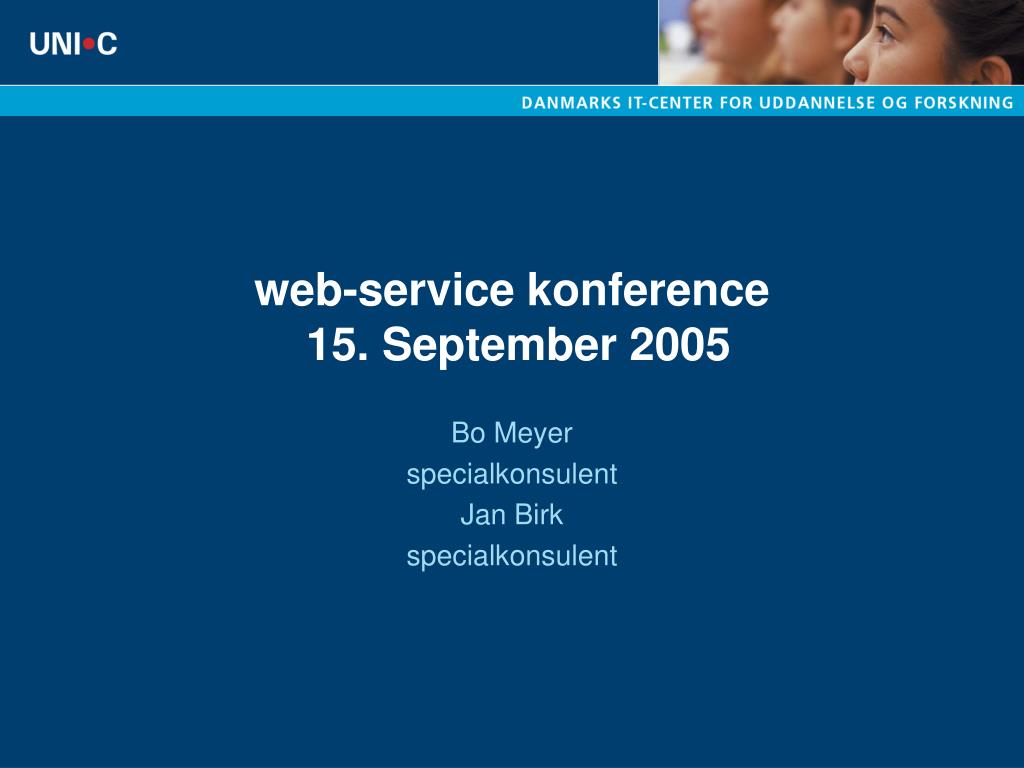 UNI•C

DANMARKS IT-CENTER FOR UDDANNELSE OG FORSKNING

web-service konference
15. September 2005

Bo Meyer
specialkonsulent
Jan Birk
specialkonsulent